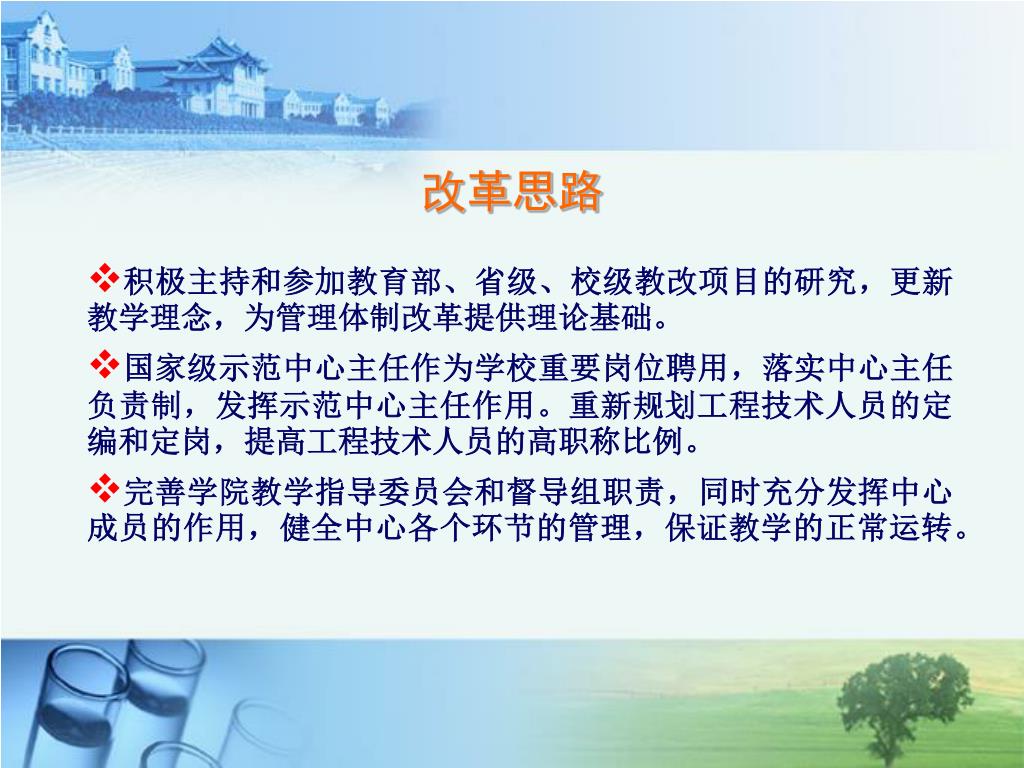 改革思路

❖积极主持和参加教育部、省级、校级教改项目的研究，更新教学理念，为管理体制改革提供理论基础。

❖国家级示范中心主任作为学校重要岗位聘用，落实中心主任负责制，发挥示范中心主任作用。重新规划工程技术人员的定编和定岗，提高工程技术人员的高职称比例。

❖完善学院教学指导委员会和督导组职责，同时充分发挥中心成员的作用，健全中心各个环节的管理，保证教学的正常运转。